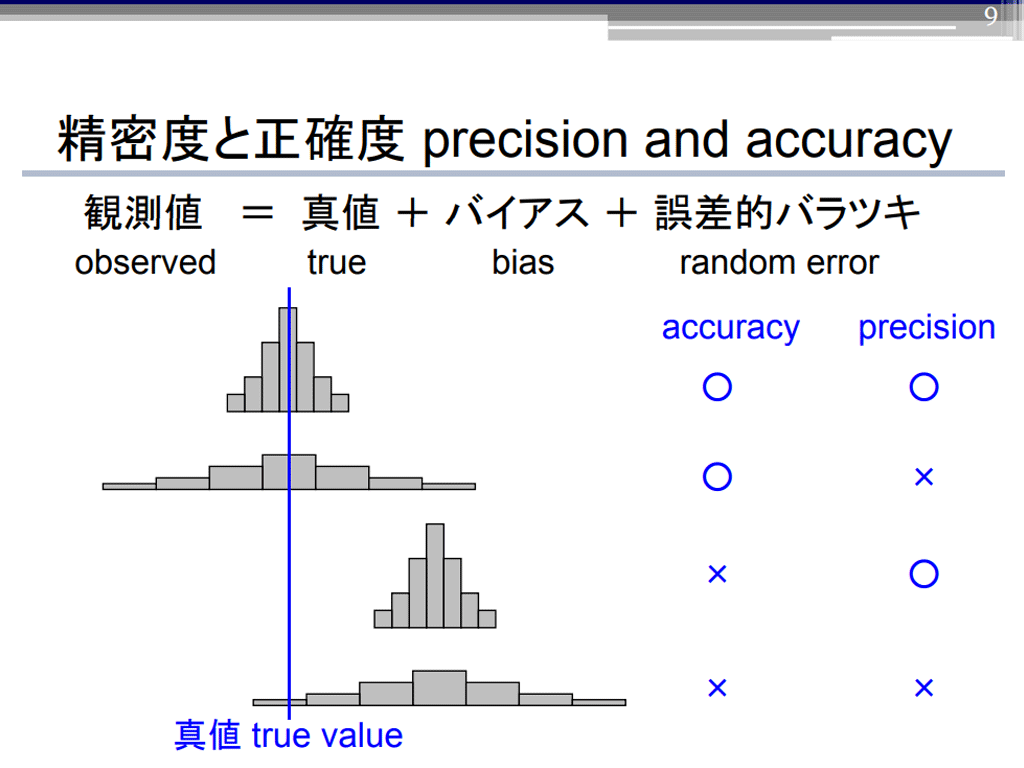 9

精密度と正確度 precision and accuracy

観測値 ＝ 真値 ＋ バイアス ＋ 誤差的バラツキ
observed true bias random error

| accuracy | precision |
|---|---|
| ○ | ○ |
| ○ | × |
| × | ○ |
| × | × |

真値 true value